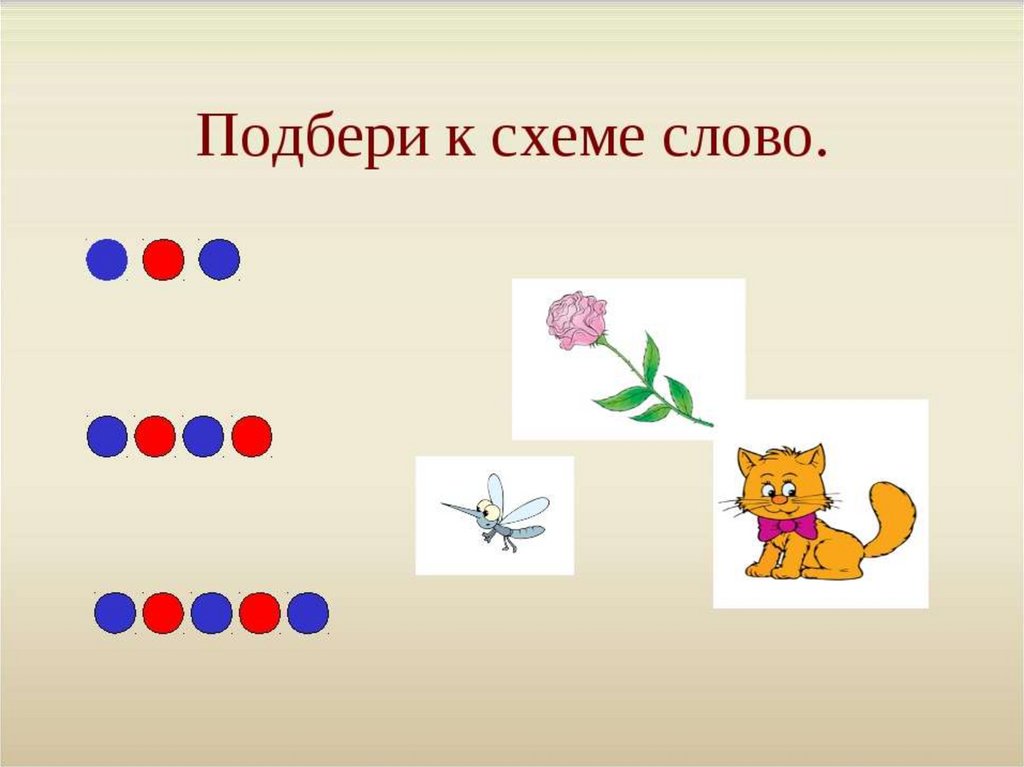 Подбери к схеме слово.